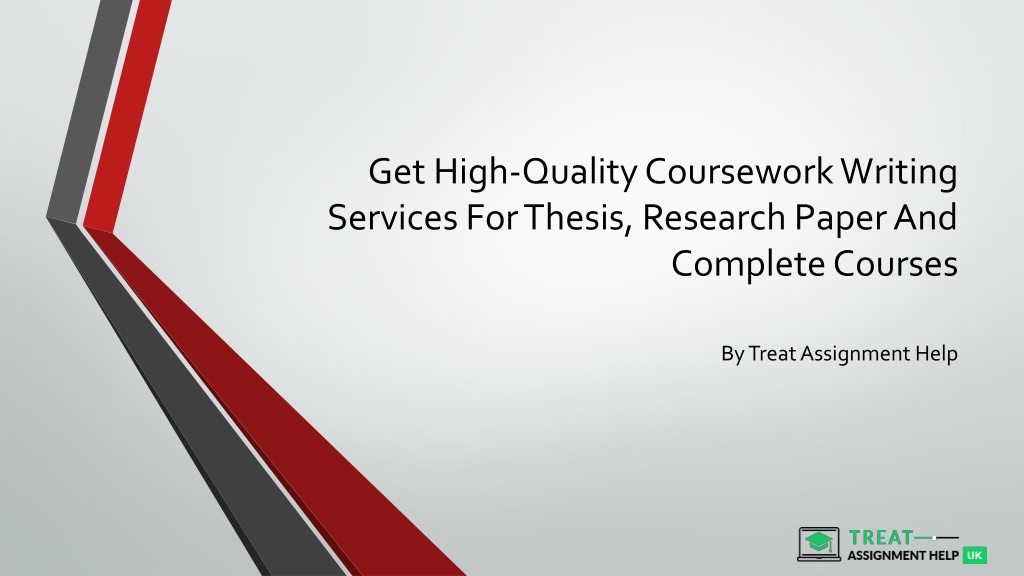 Get High-Quality Coursework Writing Services For Thesis, Research Paper And Complete Courses

By Treat Assignment Help

TREAT
ASSIGNMENT HELP UK